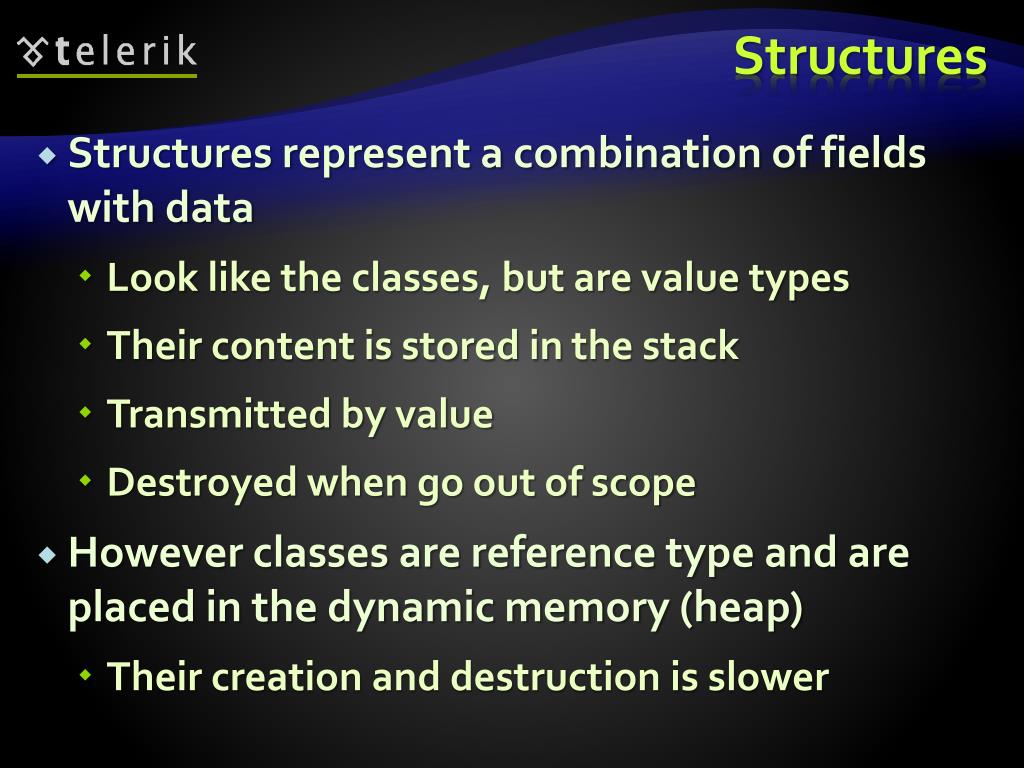 telerik

Structures

Structures represent a combination of fields with data

Look like the classes, but are value types

Their content is stored in the stack

Transmitted by value

Destroyed when go out of scope

However classes are reference type and are placed in the dynamic memory (heap)

Their creation and destruction is slower